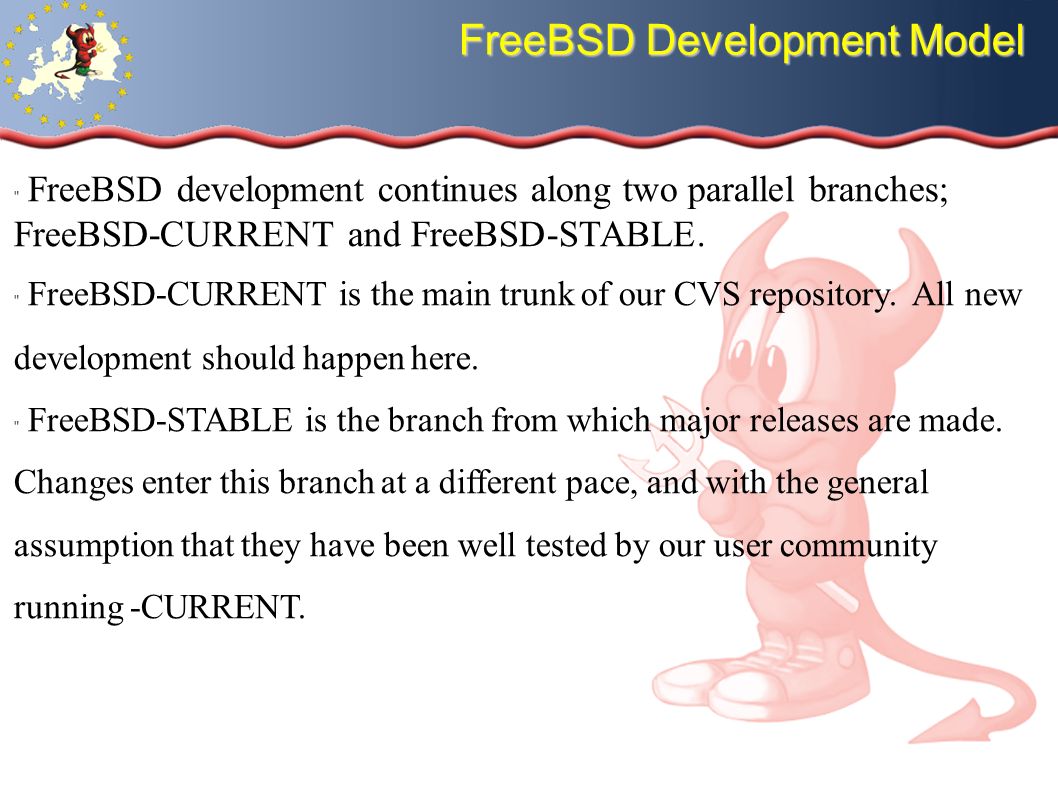 FreeBSD Development Model

" FreeBSD development continues along two parallel branches; FreeBSD-CURRENT and FreeBSD-STABLE.

" FreeBSD-CURRENT is the main trunk of our CVS repository. All new development should happen here.

" FreeBSD-STABLE is the branch from which major releases are made. Changes enter this branch at a different pace, and with the general assumption that they have been well tested by our user community running -CURRENT.